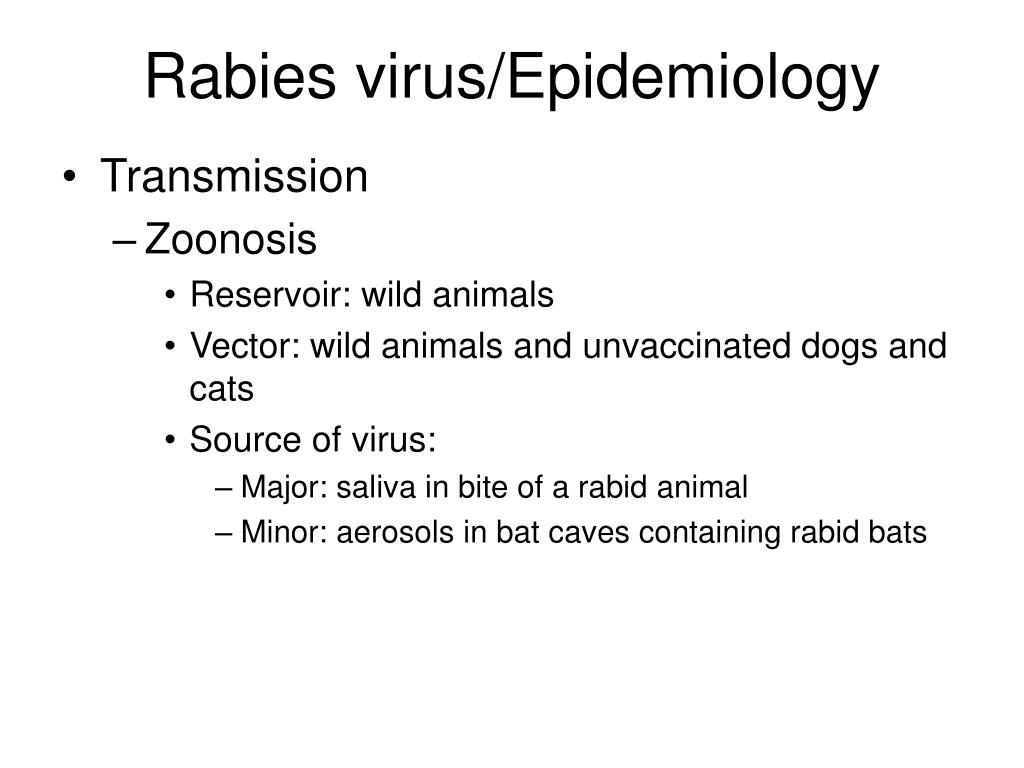 Rabies virus/Epidemiology

• Transmission
– Zoonosis
• Reservoir: wild animals
• Vector: wild animals and unvaccinated dogs and cats
• Source of virus:
– Major: saliva in bite of a rabid animal
– Minor: aerosols in bat caves containing rabid bats